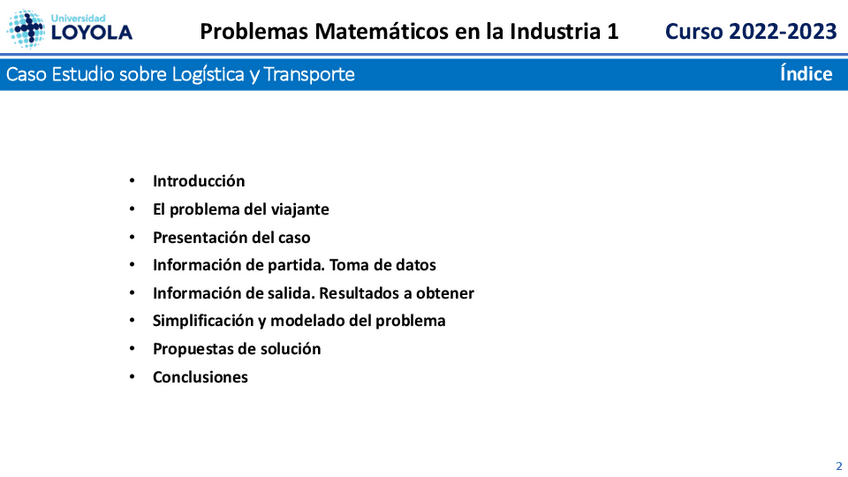 Universidad LOYOLA

Problemas Matemáticos en la Industria 1

Curso 2022-2023

Caso Estudio sobre Logística y Transporte

Índice

• Introducción
• El problema del viajante
• Presentación del caso
• Información de partida. Toma de datos
• Información de salida. Resultados a obtener
• Simplificación y modelado del problema
• Propuestas de solución
• Conclusiones

2